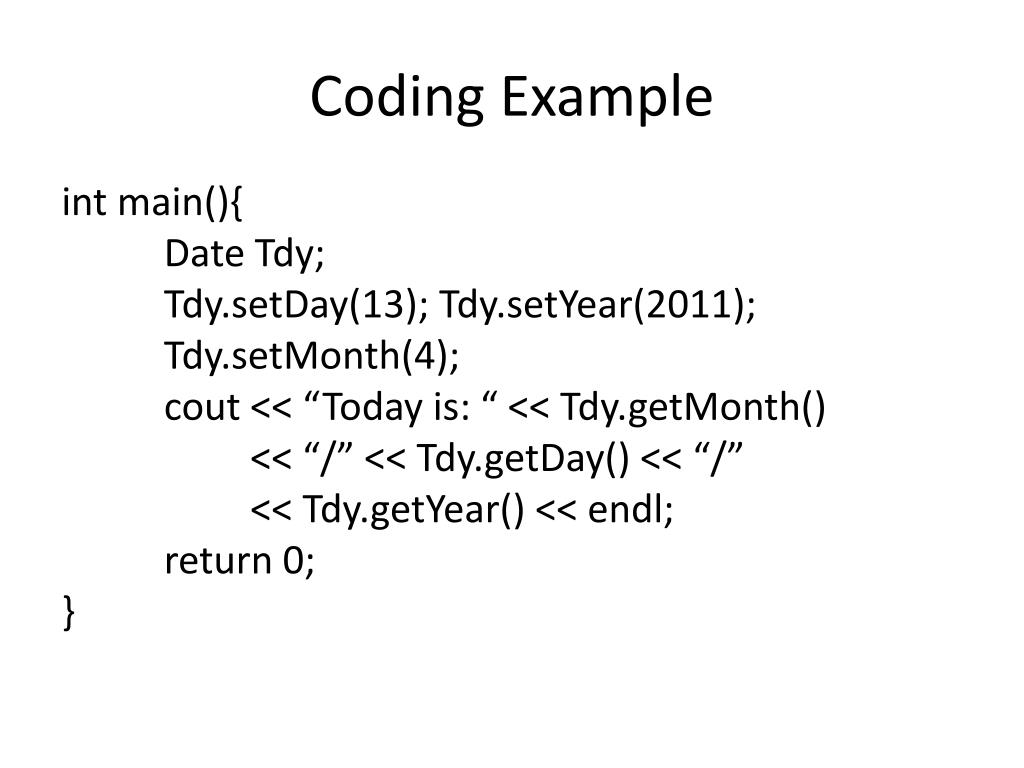 Coding Example

int main(){
Date Tdy;
Tdy.setDay(13); Tdy.setYear(2011);
Tdy.setMonth(4);
cout << “Today is: “ << Tdy.getMonth()
<< “/” << Tdy.getDay() << “/”
<< Tdy.getYear() << endl;
return 0;
}